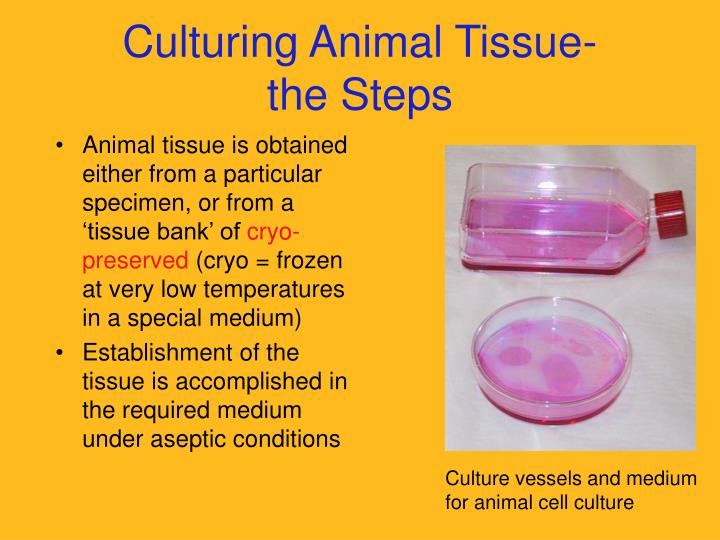 Culturing Animal Tissue- the Steps

• Animal tissue is obtained either from a particular specimen, or from a ‘tissue bank’ of cryo-preserved (cryo = frozen at very low temperatures in a special medium)
• Establishment of the tissue is accomplished in the required medium under aseptic conditions

Culture vessels and medium for animal cell culture